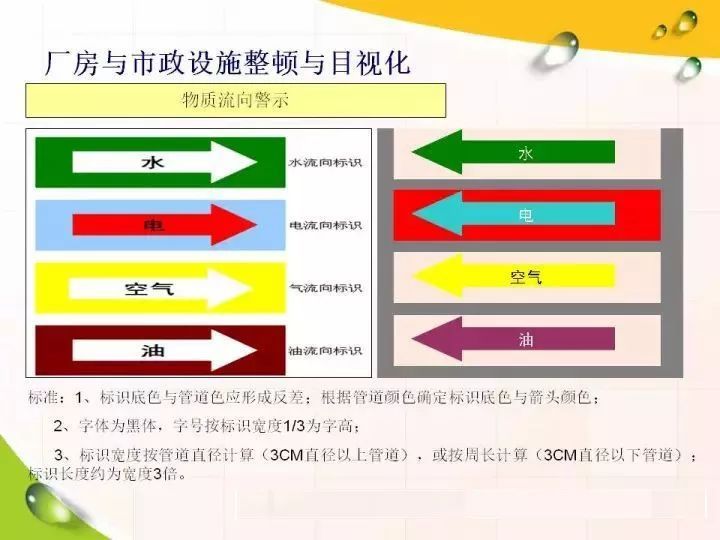 厂房与市政设施整顿与目视化

物质流向警示

水 水流向标识

电 电流向标识

空气 气流向标识

油 油流向标识

水

电

空气

油

标准：1、标识底色与管道色应形成反差；根据管道颜色确定标识底色与箭头颜色；

2、字体为黑体，字号按标识宽度1/3为字高；

3、标识宽度按管道直径计算（3CM直径以上管道），或按周长计算（3CM直径以下管道）；标识长度约为宽度3倍。